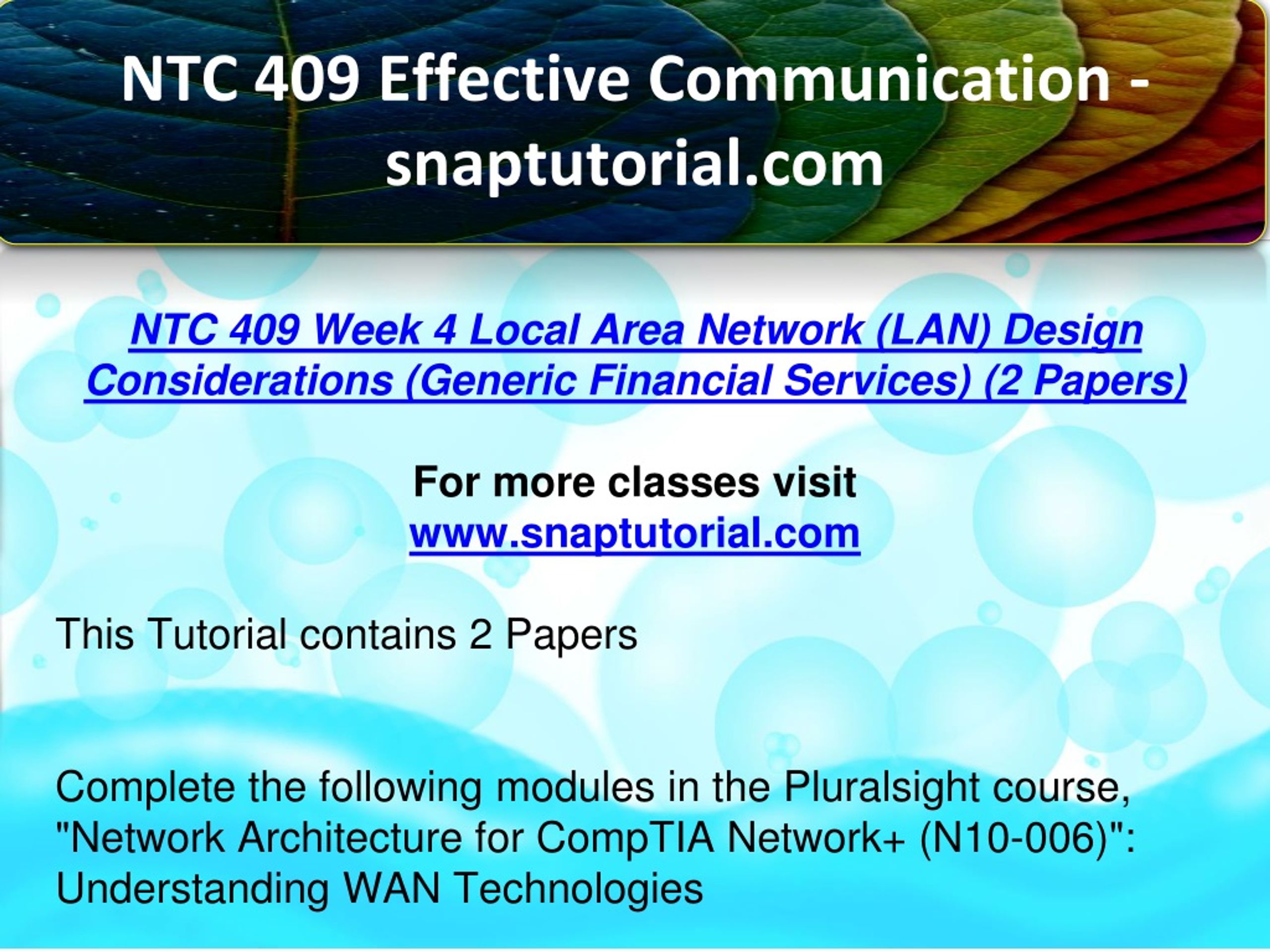 NTC 409 Effective Communication - snaptutorial.com

NTC 409 Week 4 Local Area Network (LAN) Design Considerations (Generic Financial Services) (2 Papers)

For more classes visit
www.snaptutorial.com

This Tutorial contains 2 Papers

Complete the following modules in the Pluralsight course, "Network Architecture for CompTIA Network+ (N10-006)": Understanding WAN Technologies